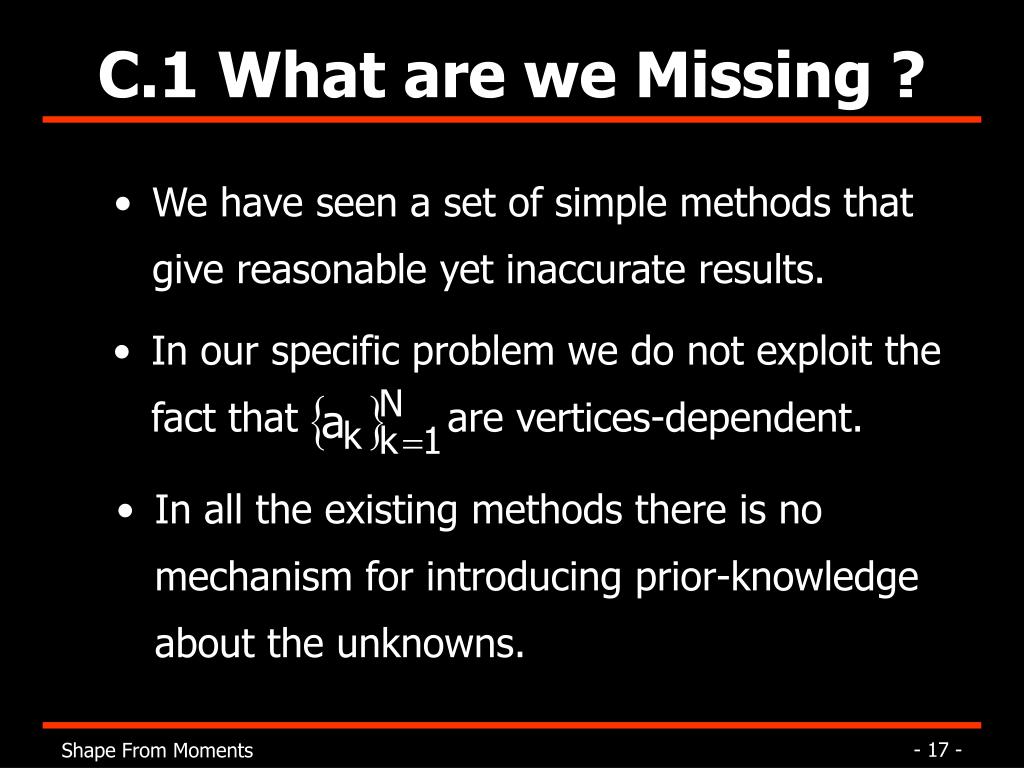 C.1 What are we Missing ?

• We have seen a set of simple methods that give reasonable yet inaccurate results.

• In our specific problem we do not exploit the fact that $\{a_k\}_{k=1}^{N}$ are vertices-dependent.

• In all the existing methods there is no mechanism for introducing prior-knowledge about the unknowns.

Shape From Moments

- 17 -